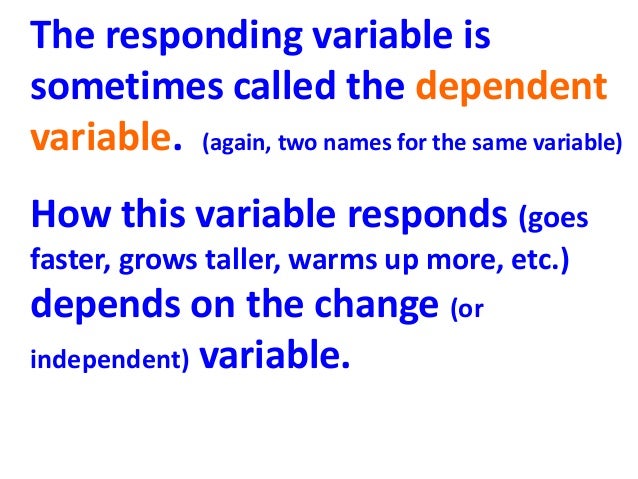 The responding variable is sometimes called the dependent variable. (again, two names for the same variable)

How this variable responds (goes faster, grows taller, warms up more, etc.) depends on the change (or independent) variable.